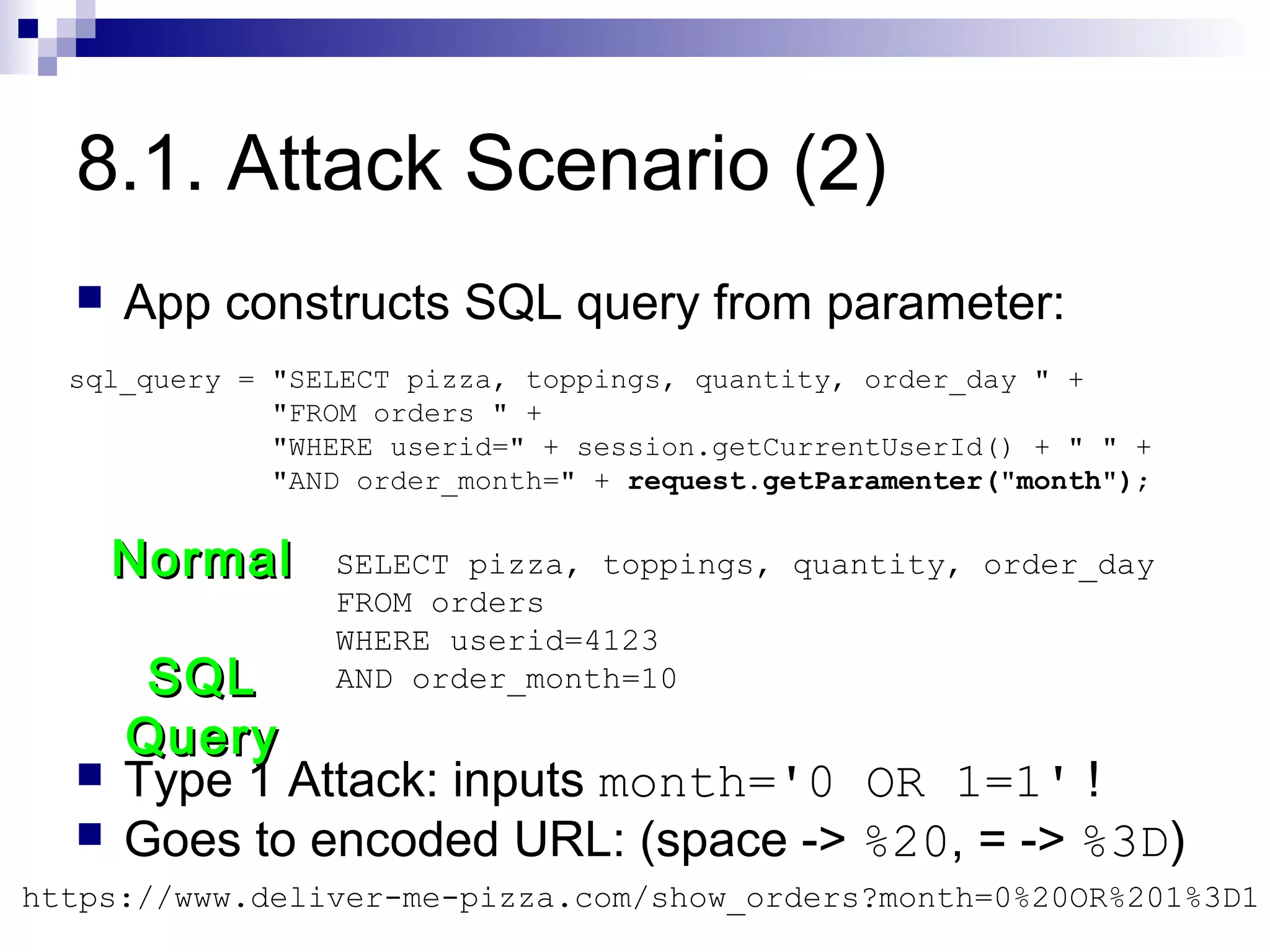 8.1. Attack Scenario (2)

App constructs SQL query from parameter:

sql_query = "SELECT pizza, toppings, quantity, order_day " +
"FROM orders " +
"WHERE userid=" + session.getCurrentUserId() + " " +
"AND order_month=" + request.getParamenter("month");

Normal SQL Query

SELECT pizza, toppings, quantity, order_day
FROM orders
WHERE userid=4123
AND order_month=10

Type 1 Attack: inputs month='0 OR 1=1' !

Goes to encoded URL: (space -> %20, = -> %3D)

https://www.deliver-me-pizza.com/show_orders?month=0%20OR%201%3D1